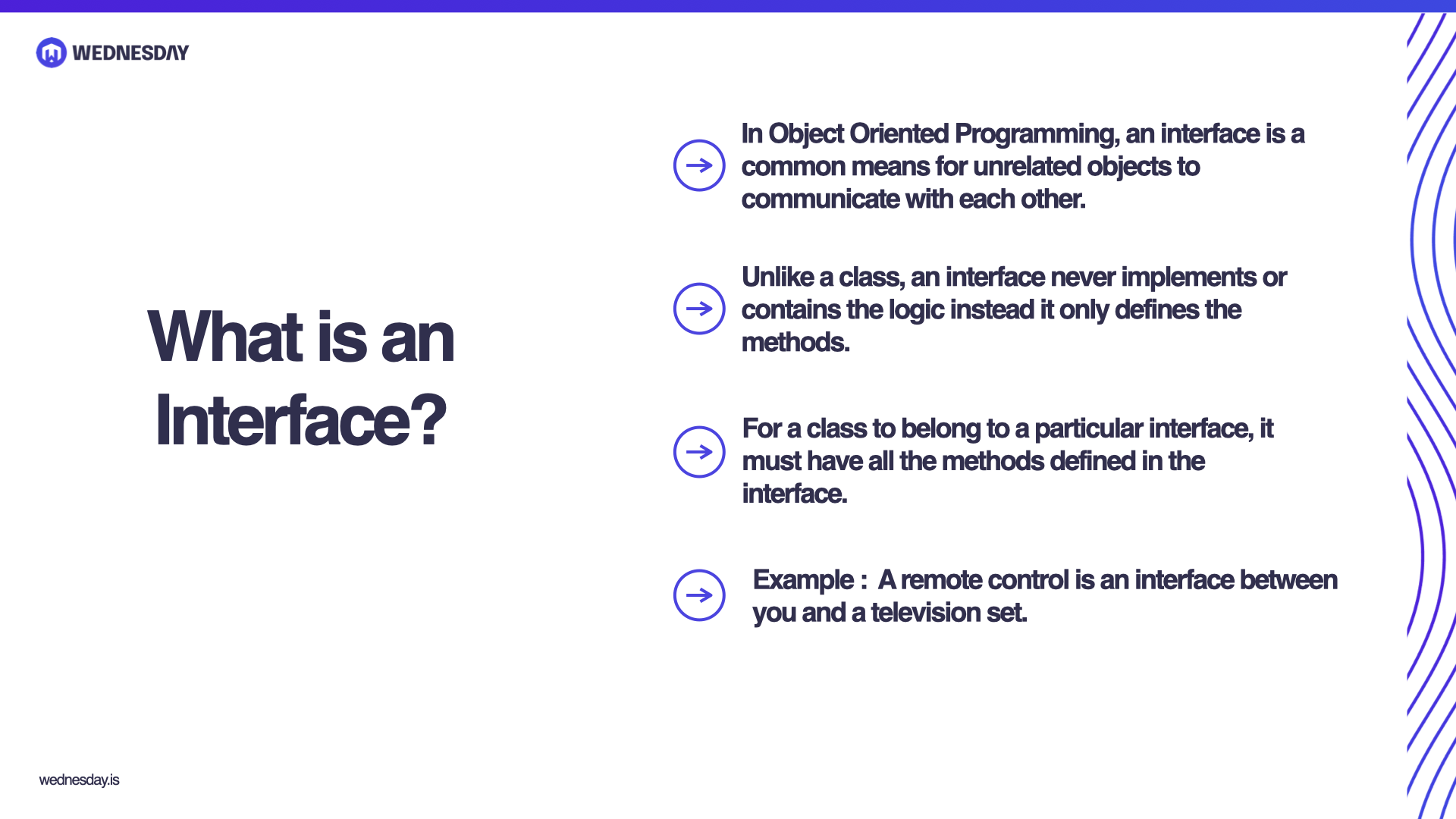 WEDNESDAY

What is an Interface?

In Object Oriented Programming, an interface is a common means for unrelated objects to communicate with each other.

Unlike a class, an interface never implements or contains the logic instead it only defines the methods.

For a class to belong to a particular interface, it must have all the methods defined in the interface.

Example : A remote control is an interface between you and a television set.

wednesday.is